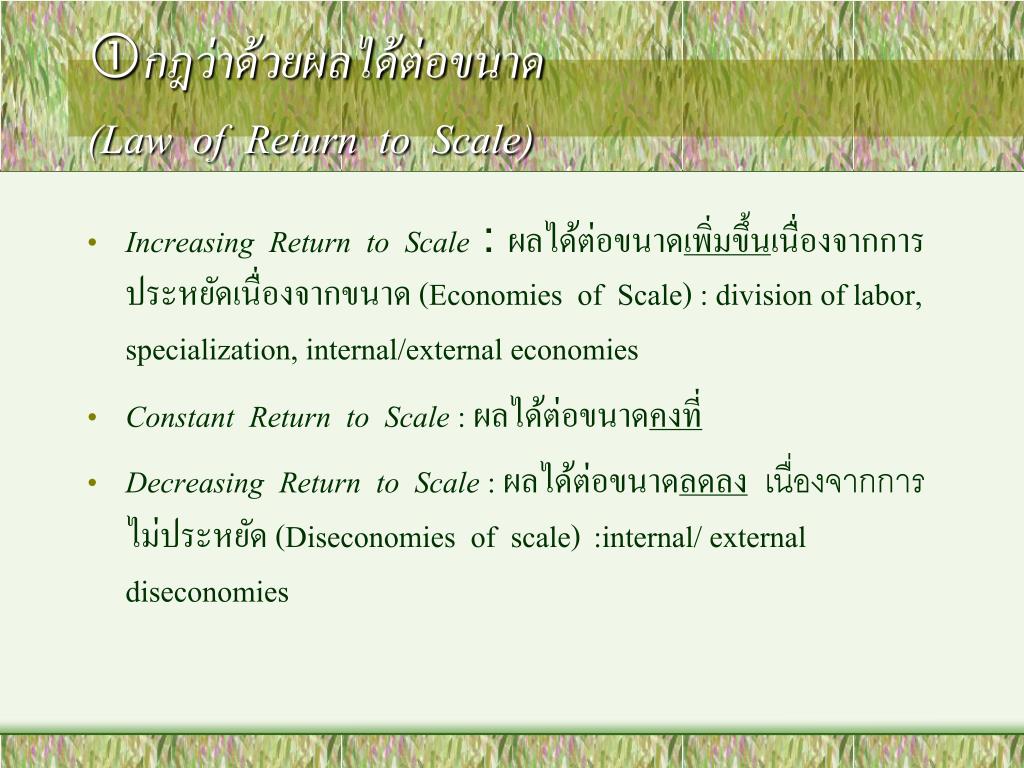 ①กฎว่าด้วยผลได้ต่อขนาด

(Law of Return to Scale)

• Increasing Return to Scale : ผลได้ต่อขนาดเพิ่มขึ้นเนื่องจากการประหยัดเนื่องจากขนาด (Economies of Scale) : division of labor, specialization, internal/external economies

• Constant Return to Scale : ผลได้ต่อขนาดคงที่

• Decreasing Return to Scale : ผลได้ต่อขนาดลดลง เนื่องจากการไม่ประหยัด (Diseconomies of scale) :internal/ external diseconomies